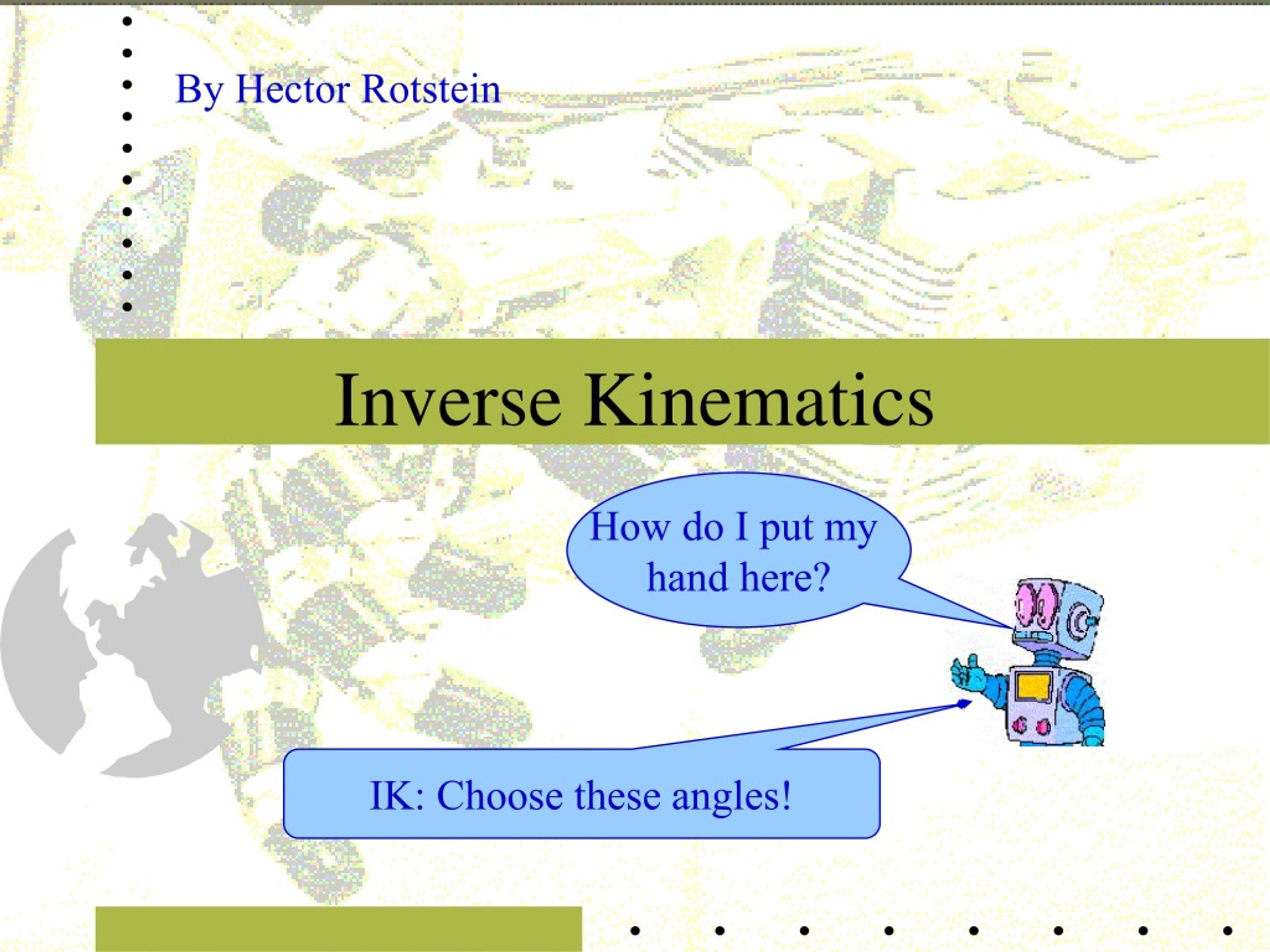 By Hector Rotstein

Inverse Kinematics

How do I put my hand here?

IK: Choose these angles!